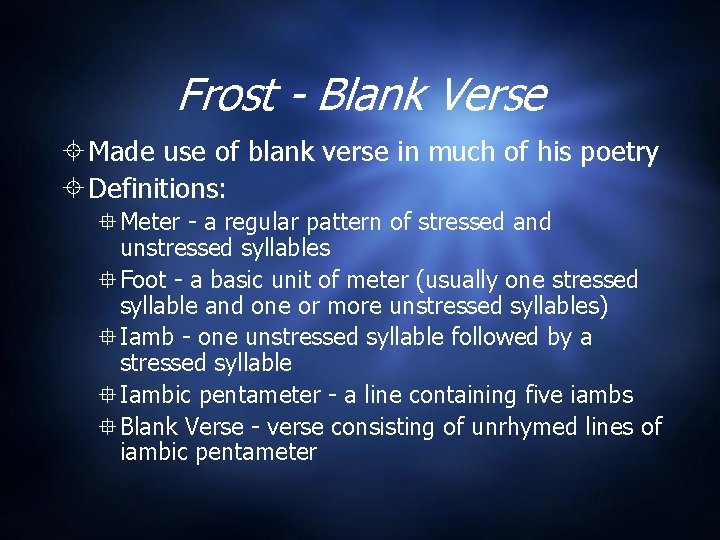 Frost - Blank Verse

Made use of blank verse in much of his poetry

Definitions:

Meter - a regular pattern of stressed and unstressed syllables

Foot - a basic unit of meter (usually one stressed syllable and one or more unstressed syllables)

Iamb - one unstressed syllable followed by a stressed syllable

Iambic pentameter - a line containing five iambs

Blank Verse - verse consisting of unrhymed lines of iambic pentameter